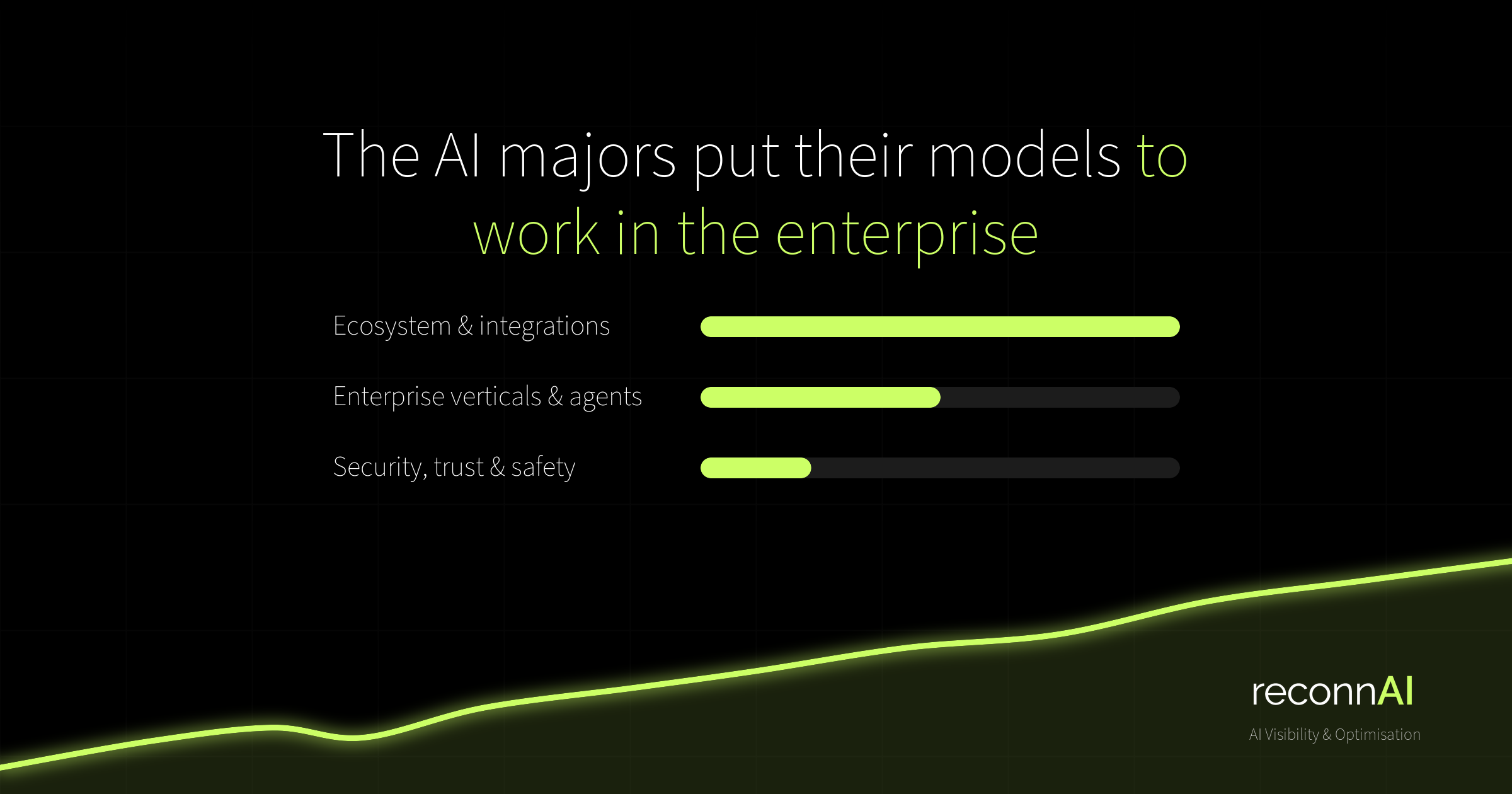 The AI majors put their models to work in the enterprise

Ecosystem & integrations

Enterprise verticals & agents

Security, trust & safety

reconnAI

AI Visibility & Optimisation